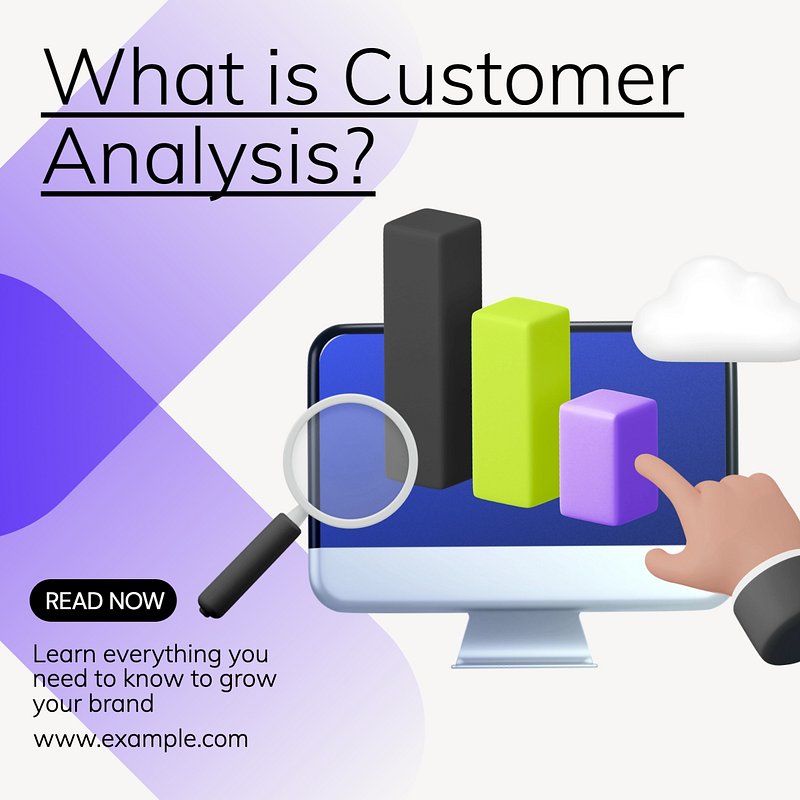 What is Customer Analysis?

READ NOW

Learn everything you need to know to grow your brand

www.example.com